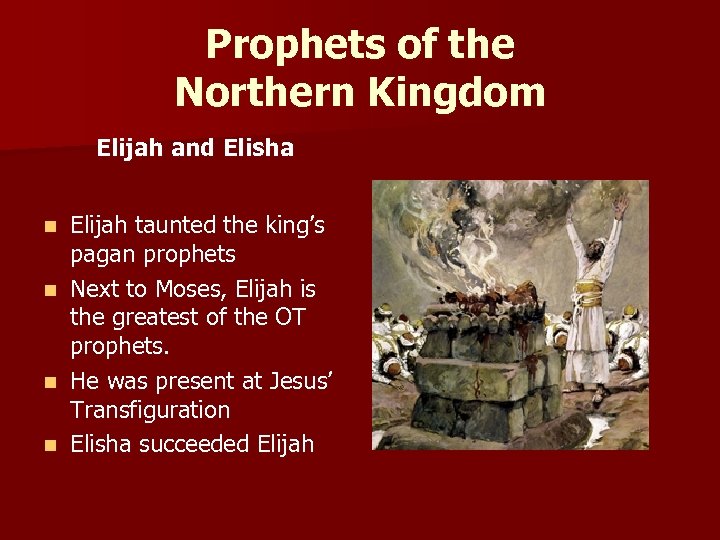 Prophets of the Northern Kingdom

Elijah and Elisha

- Elijah taunted the king's pagan prophets
- Next to Moses, Elijah is the greatest of the OT prophets.
- He was present at Jesus' Transfiguration
- Elisha succeeded Elijah